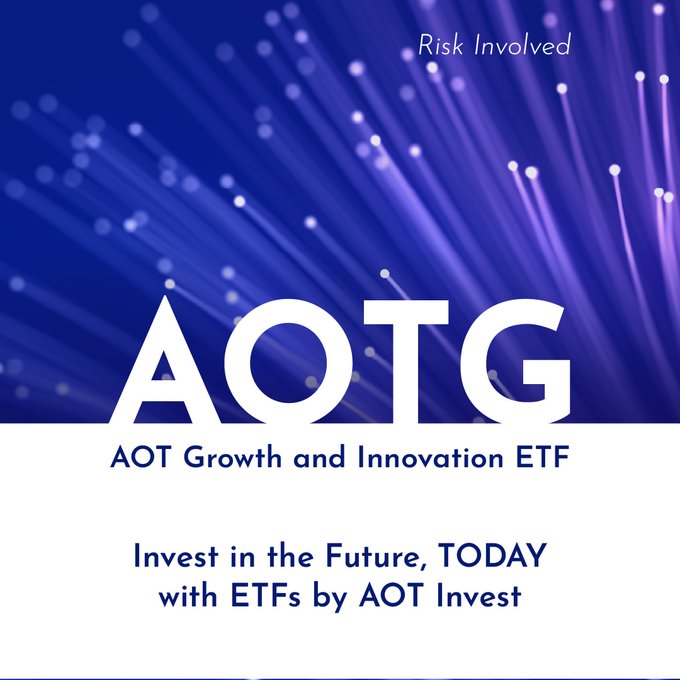 Risk Involved

AOTG

AOT Growth and Innovation ETF

Invest in the Future, TODAY with ETFs by AOT Invest